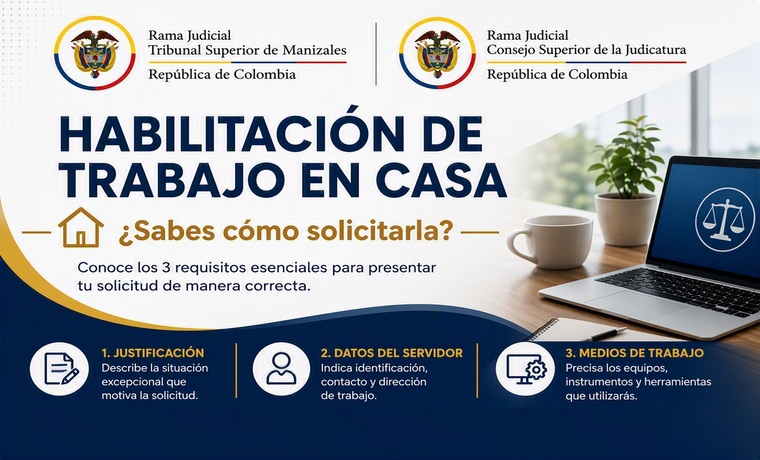 Rama Judicial
Tribunal Superior de Manizales
República de Colombia

Rama Judicial
Consejo Superior de la Judicatura
República de Colombia

HABILITACIÓN DE TRABAJO EN CASA

¿Sabes cómo solicitarla?

Conoce los 3 requisitos esenciales para presentar tu solicitud de manera correcta.

1. JUSTIFICACIÓN
Describe la situación excepcional que motiva la solicitud.

2. DATOS DEL SERVIDOR
Indica identificación, contacto y dirección de trabajo.

3. MEDIOS DE TRABAJO
Precisa los equipos, instrumentos y herramientas que utilizarás.